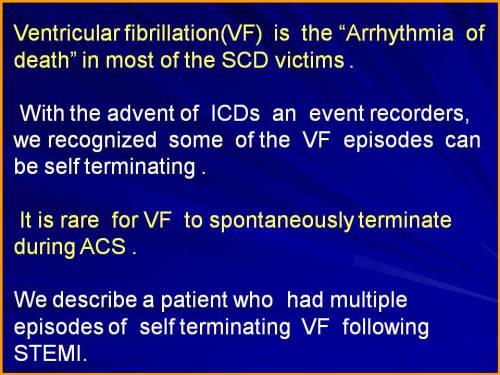 Ventricular fibrillation(VF) is the “Arrhythmia of death” in most of the SCD victims .

With the advent of ICDs an event recorders, we recognized some of the VF episodes can be self terminating .

It is rare for VF to spontaneously terminate during ACS .

We describe a patient who had multiple episodes of self terminating VF following STEMI.